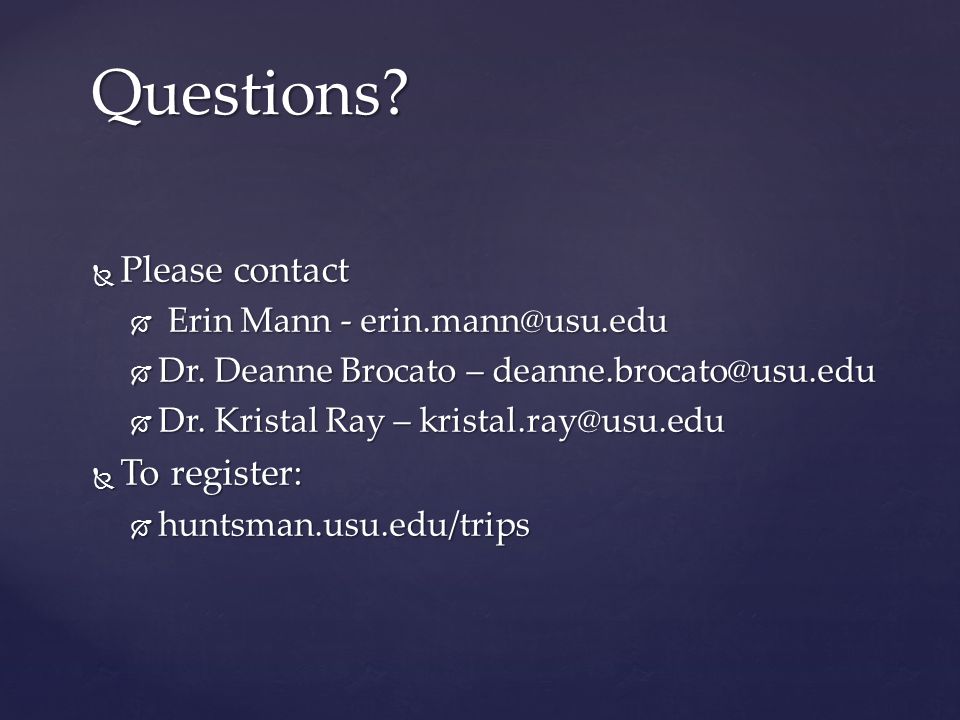 Questions?

Please contact

Erin Mann - erin.mann@usu.edu

Dr. Deanne Brocato – deanne.brocato@usu.edu

Dr. Kristal Ray – kristal.ray@usu.edu

To register:

huntsman.usu.edu/trips